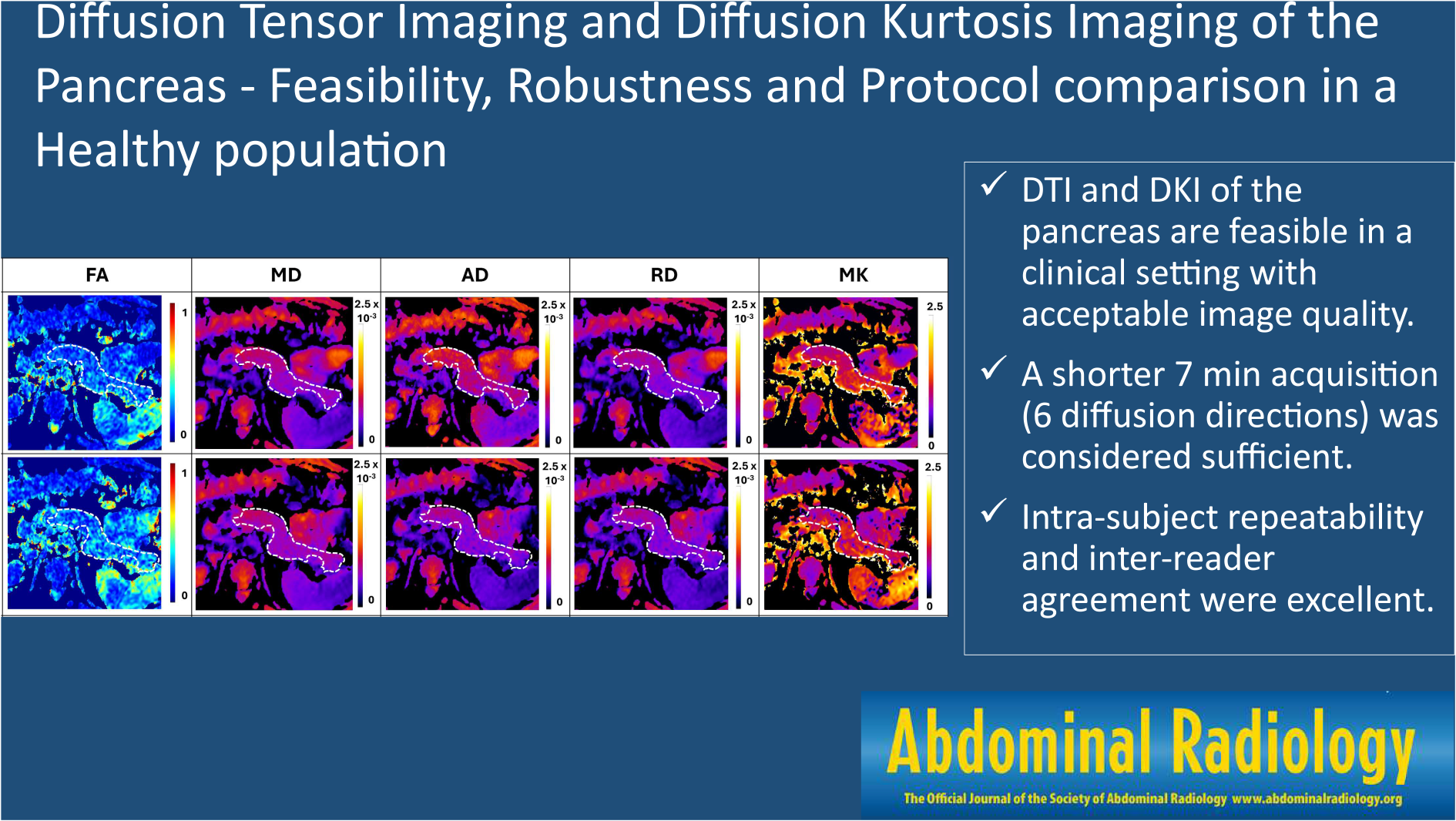 Diffusion Tensor Imaging and Diffusion Kurtosis Imaging of the Pancreas - Feasibility, Robustness and Protocol comparison in a Healthy population

| FA | MD | AD | RD | MK |
|---|---|---|---|---|
| 1 0 | 2.5 x $10^{-3}$ 0 | 2.5 x $10^{-3}$ 0 | 2.5 x $10^{-3}$ 0 | 2.5 0 |
| 1 0 | 2.5 x $10^{-3}$ 0 | 2.5 x $10^{-3}$ 0 | 2.5 x $10^{-3}$ 0 | 2.5 0 |

✓ DTI and DKI of the pancreas are feasible in a clinical setting with acceptable image quality.

✓ A shorter 7 min acquisition (6 diffusion directions) was considered sufficient.

✓ Intra-subject repeatability and inter-reader agreement were excellent.

Abdominal Radiology

The Official Journal of the Society of Abdominal Radiology www.abdominalradiology.org